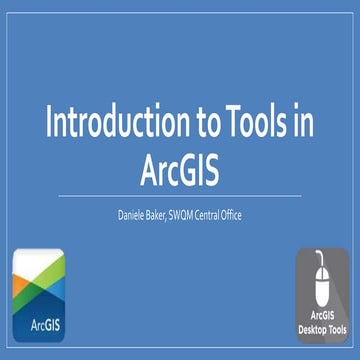 Introduction to Tools in ArcGIS

Daniele Baker, SWQM Central Office

ArcGIS

ArcGIS Desktop Tools